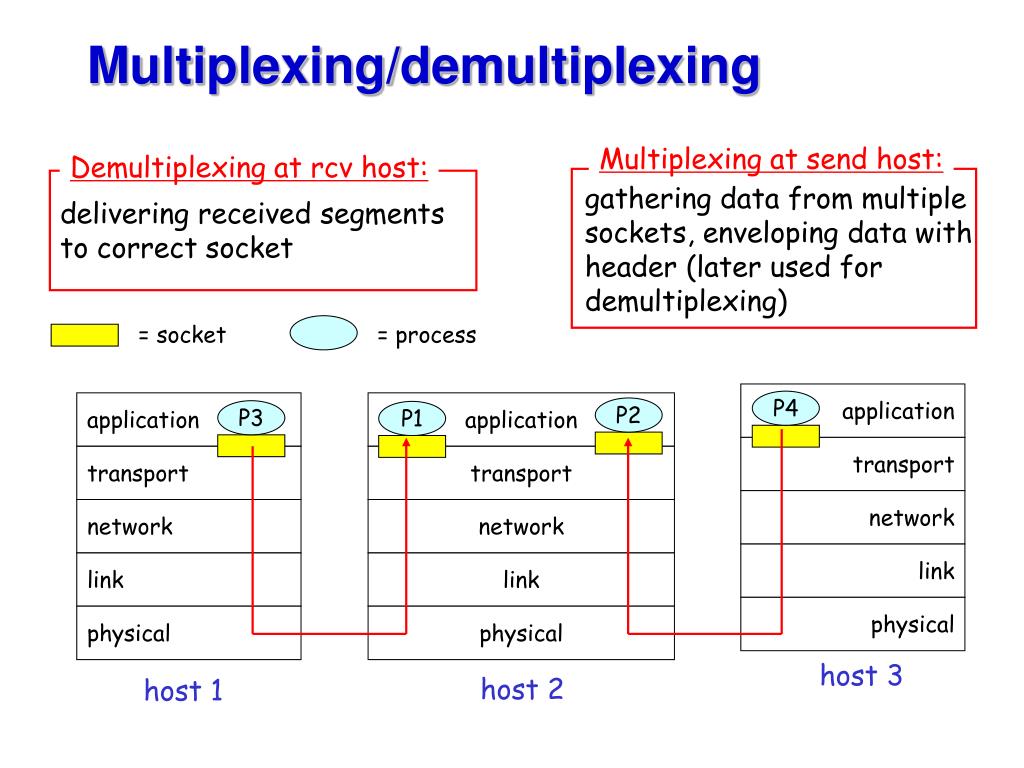 Multiplexing/demultiplexing

Demultiplexing at rcv host:
delivering received segments to correct socket

Multiplexing at send host:
gathering data from multiple sockets, enveloping data with header (later used for demultiplexing)

= socket
= process

application
P3
transport
network
link
physical
host 1

P1
application
P2
transport
network
link
physical
host 2

P4
application
transport
network
link
physical
host 3